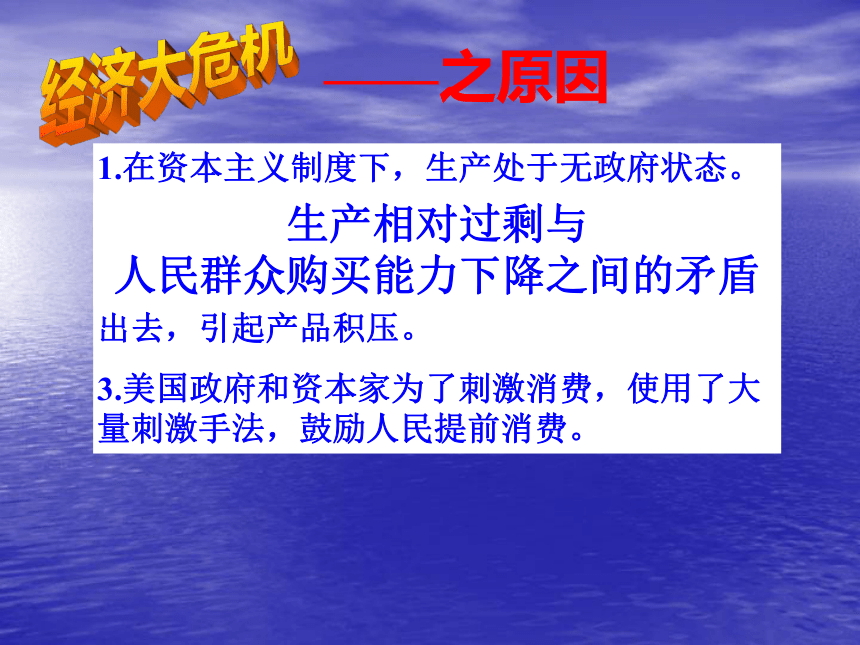 经济大危机 ——之原因

1.在资本主义制度下，生产处于无政府状态。

生产相对过剩与
人民群众购买能力下降之间的矛盾

出去，引起产品积压。

3.美国政府和资本家为了刺激消费，使用了大量刺激手法，鼓励人民提前消费。